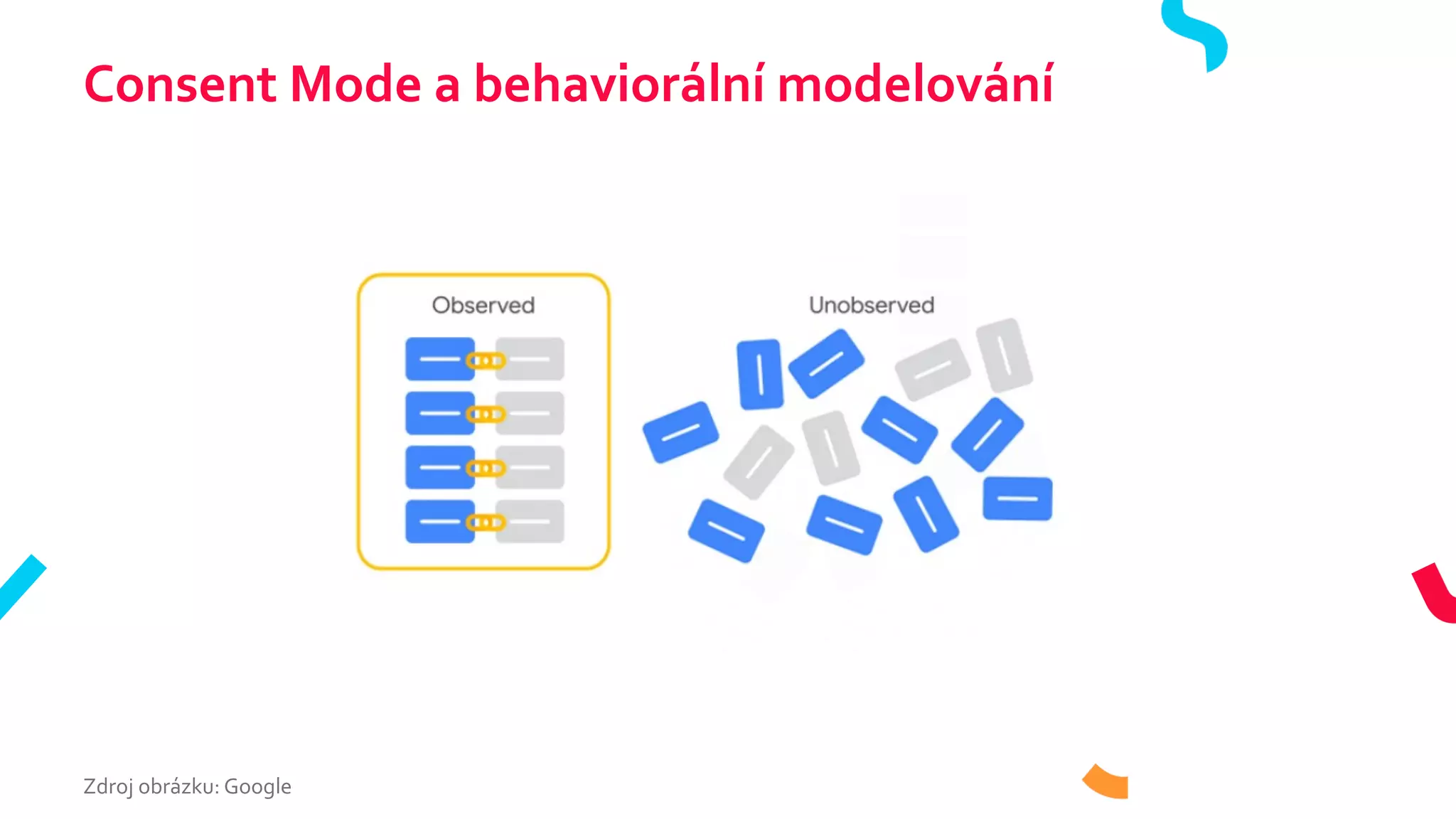 Consent Mode a behaviorální modelování

Observed

Unobserved

Zdroj obrázku: Google